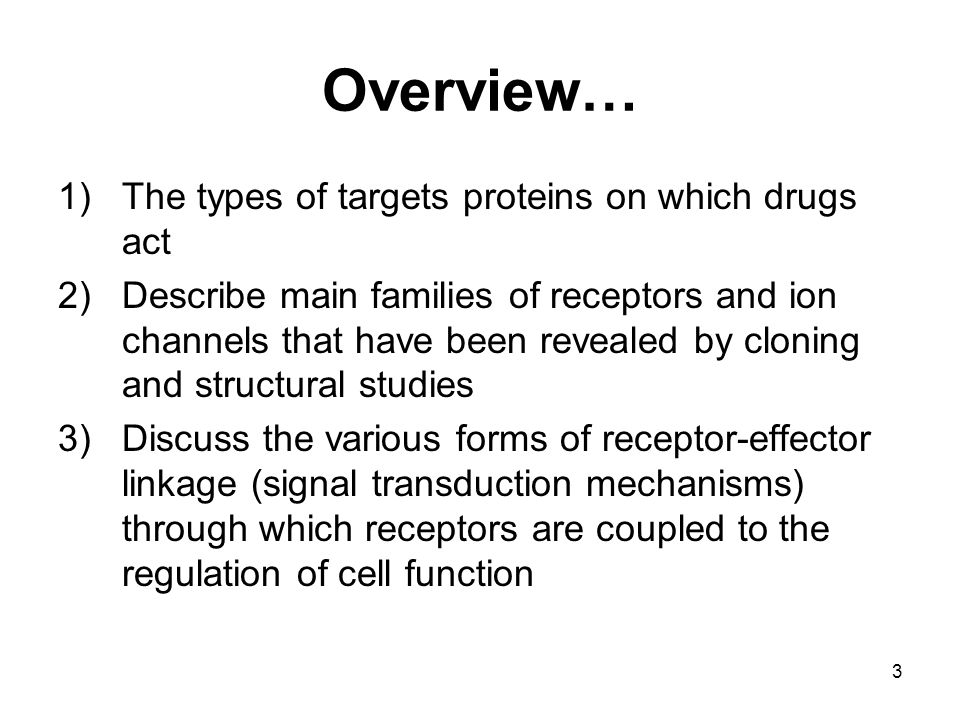 Overview…

1) The types of targets proteins on which drugs act

2) Describe main families of receptors and ion channels that have been revealed by cloning and structural studies

3) Discuss the various forms of receptor-effector linkage (signal transduction mechanisms) through which receptors are coupled to the regulation of cell function

3